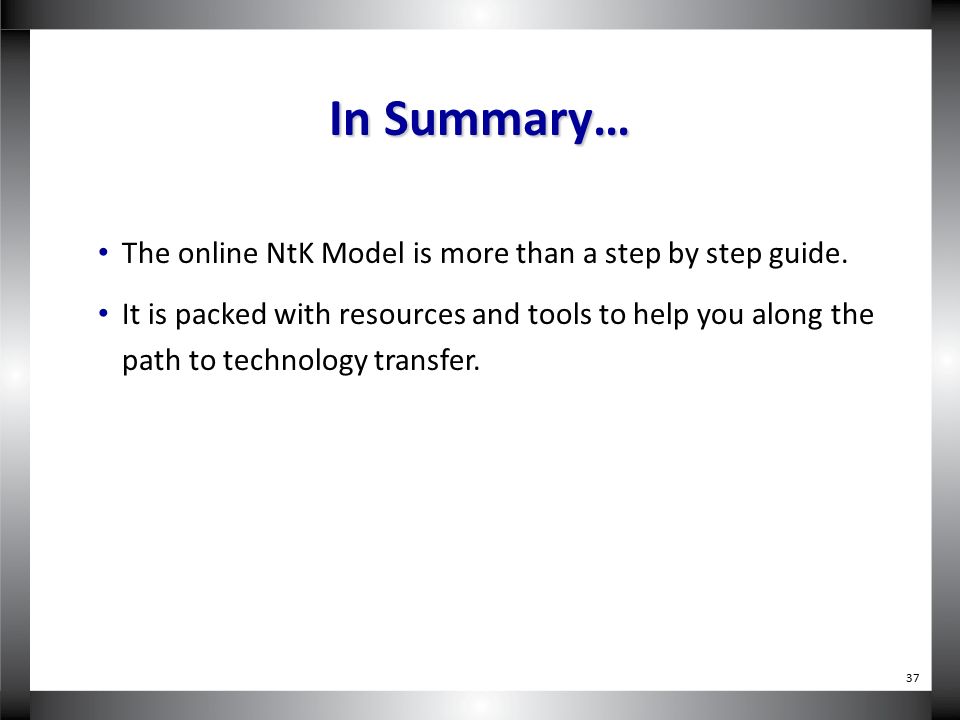 In Summary…

• The online NtK Model is more than a step by step guide.

• It is packed with resources and tools to help you along the path to technology transfer.

37